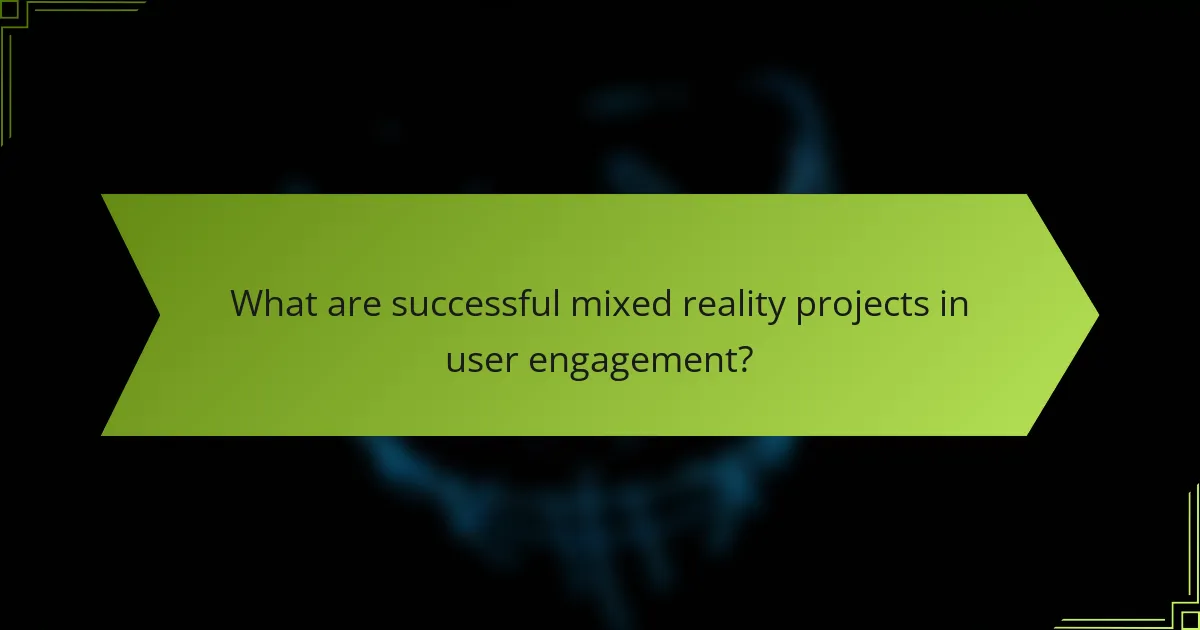 What are successful mixed reality projects in user engagement?